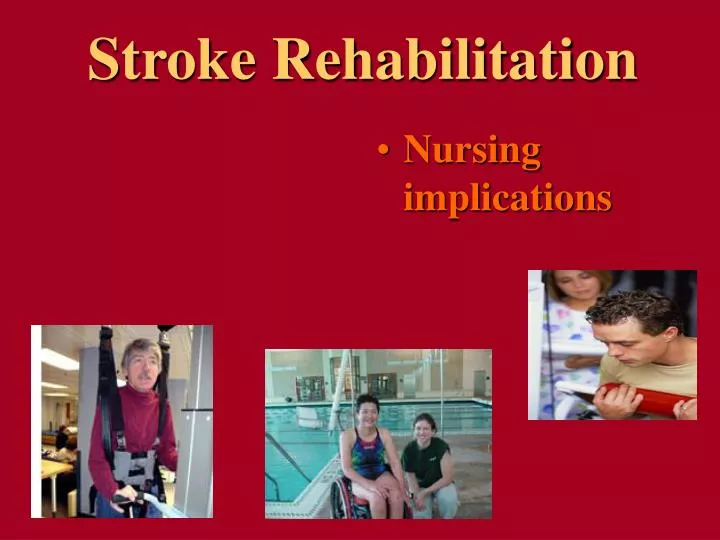 Stroke Rehabilitation

• Nursing implications